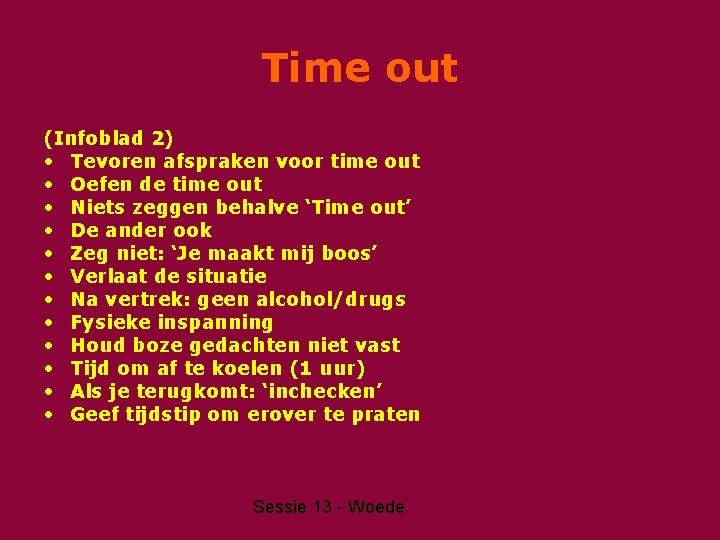 Time out

(Infoblad 2)
• Tevoren afspraken voor time out
• Oefen de time out
• Niets zeggen behalve ‘Time out’
• De ander ook
• Zeg niet: ‘Je maakt mij boos’
• Verlaat de situatie
• Na vertrek: geen alcohol/drugs
• Fysieke inspanning
• Houd boze gedachten niet vast
• Tijd om af te koelen (1 uur)
• Als je terugkomt: ‘inchecken’
• Geef tijdstip om erover te praten

Sessie 13 - Woede